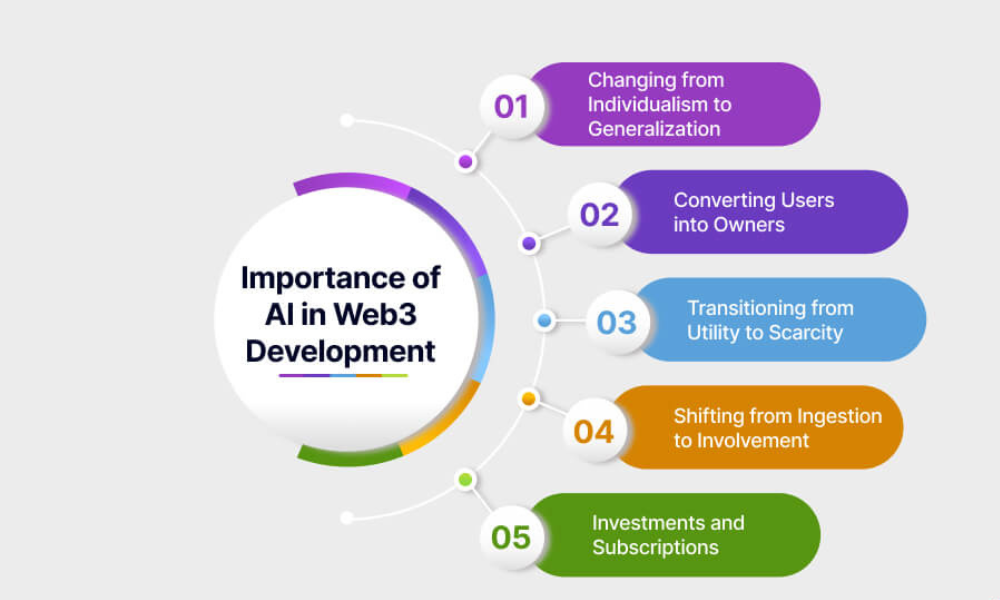 Importance of AI in Web3 Development

01 Changing from Individualism to Generalization

02 Converting Users into Owners

03 Transitioning from Utility to Scarcity

04 Shifting from Ingestion to Involvement

05 Investments and Subscriptions